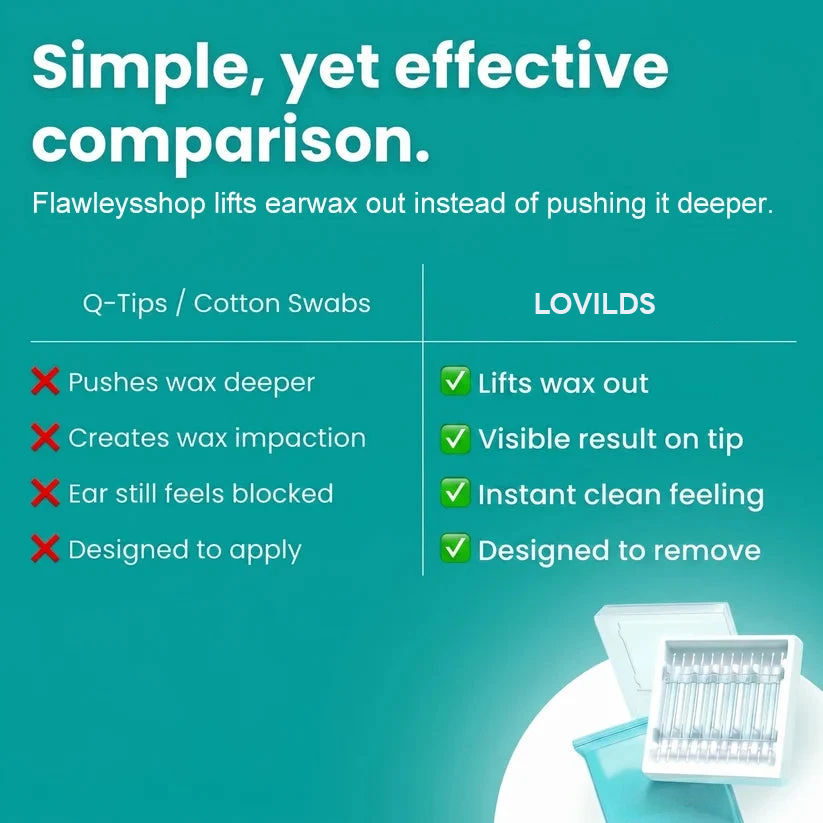 Simple, yet effective comparison.

Flawleysshop lifts earwax out instead of pushing it deeper.

| Q-Tips / Cotton Swabs | LOVILDS |
|---|---|
| ❌ Pushes wax deeper | ✅ Lifts wax out |
| ❌ Creates wax impaction | ✅ Visible result on tip |
| ❌ Ear still feels blocked | ✅ Instant clean feeling |
| ❌ Designed to apply | ✅ Designed to remove |